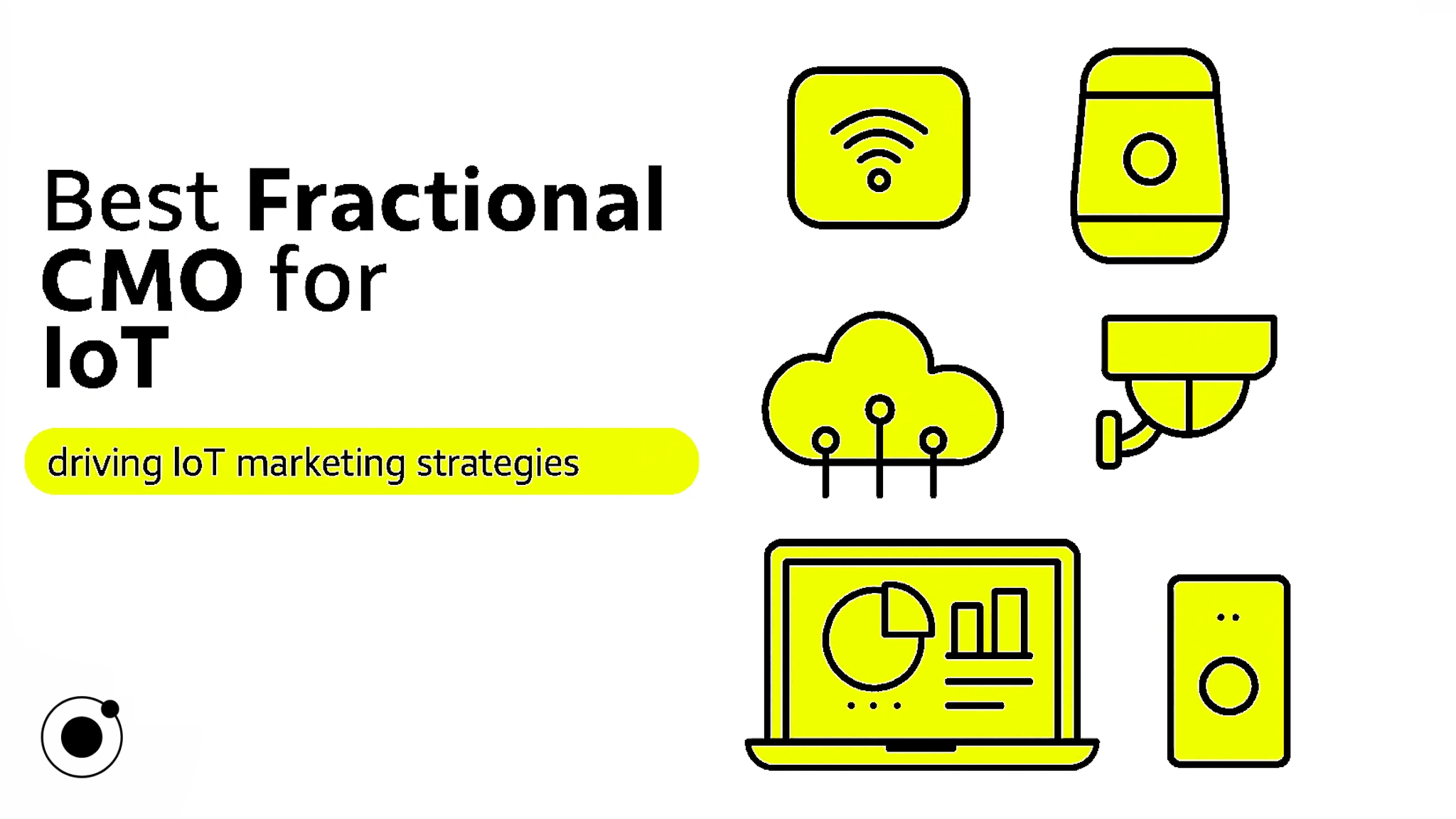 Best Fractional CMO for IoT

driving IoT marketing strategies